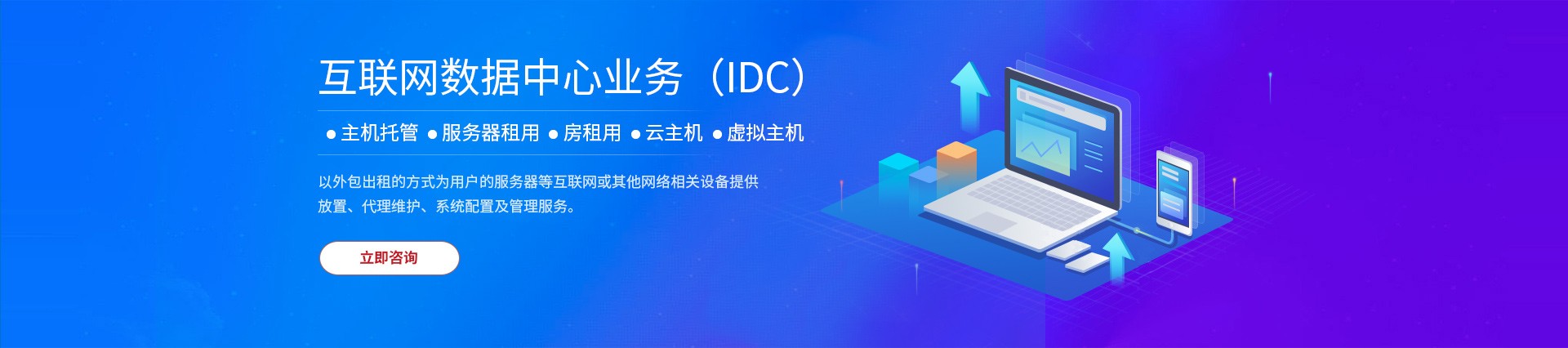 互联网数据中心业务（IDC）

● 主机托管 ● 服务器租用 ● 房租用 ● 云主机 ● 虚拟主机

以外包出租的方式为用户的服务器等互联网或其他网络相关设备提供放置、代理维护、系统配置及管理服务。

立即咨询